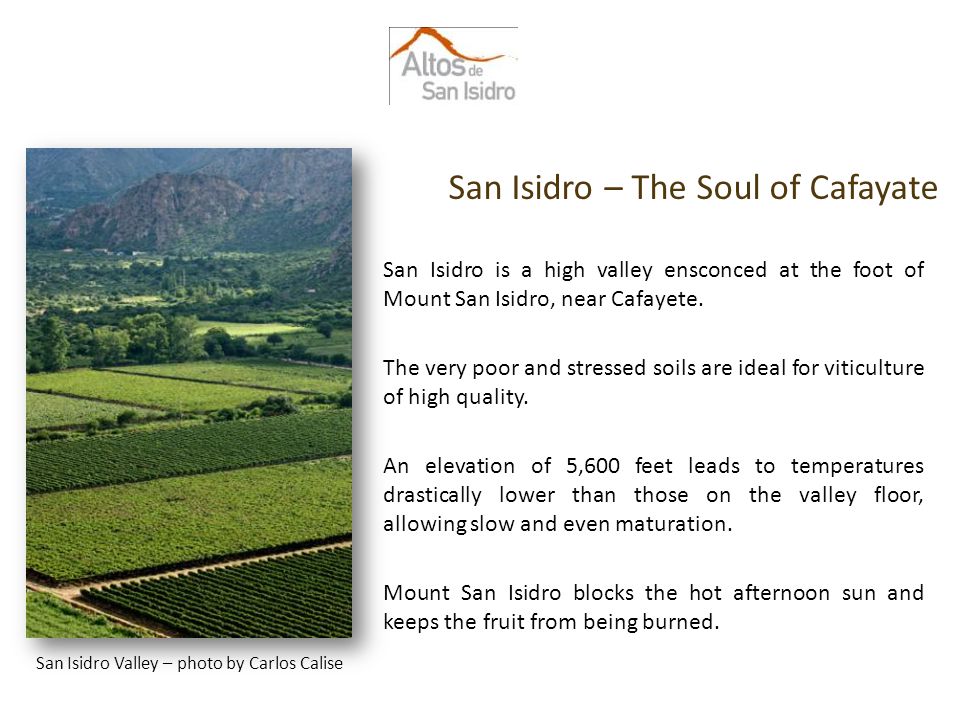 Altos de San Isidro

San Isidro – The Soul of Cafayate

San Isidro is a high valley ensconced at the foot of Mount San Isidro, near Cafayete.

The very poor and stressed soils are ideal for viticulture of high quality.

An elevation of 5,600 feet leads to temperatures drastically lower than those on the valley floor, allowing slow and even maturation.

Mount San Isidro blocks the hot afternoon sun and keeps the fruit from being burned.

San Isidro Valley – photo by Carlos Calise